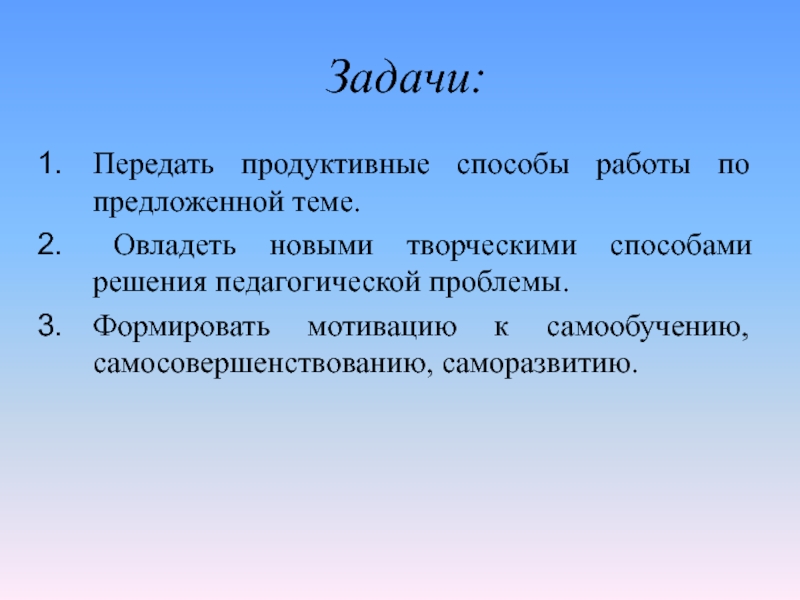 Задачи:

1. Передать продуктивные способы работы по предложенной теме.
2. Овладеть новыми творческими способами решения педагогической проблемы.
3. Формировать мотивацию к самообучению, самосовершенствованию, саморазвитию.